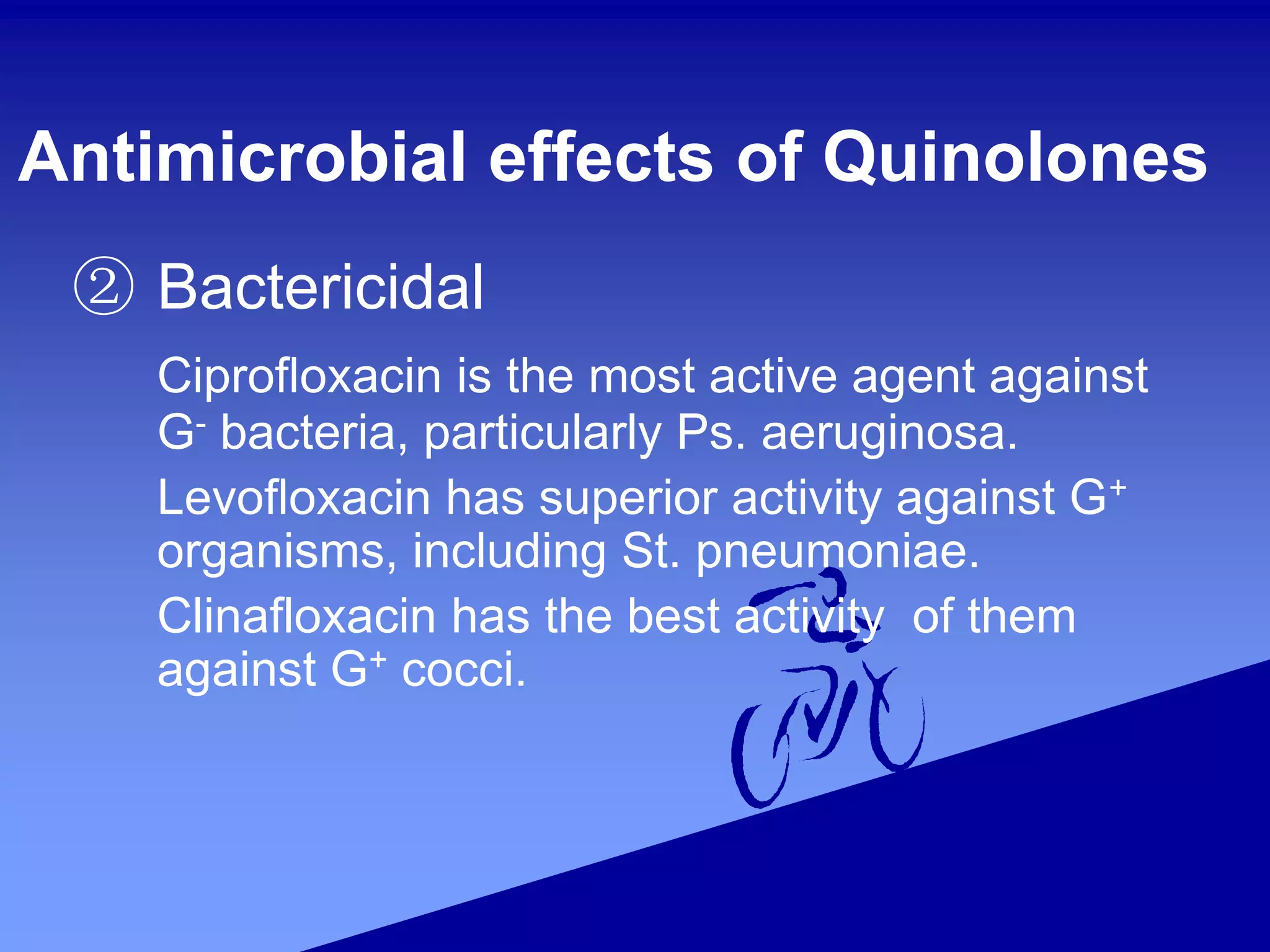 Antimicrobial effects of Quinolones

② Bactericidal

Ciprofloxacin is the most active agent against $G^-$ bacteria, particularly Ps. aeruginosa.

Levofloxacin has superior activity against $G^+$ organisms, including St. pneumoniae.

Clinafloxacin has the best activity of them against $G^+$ cocci.